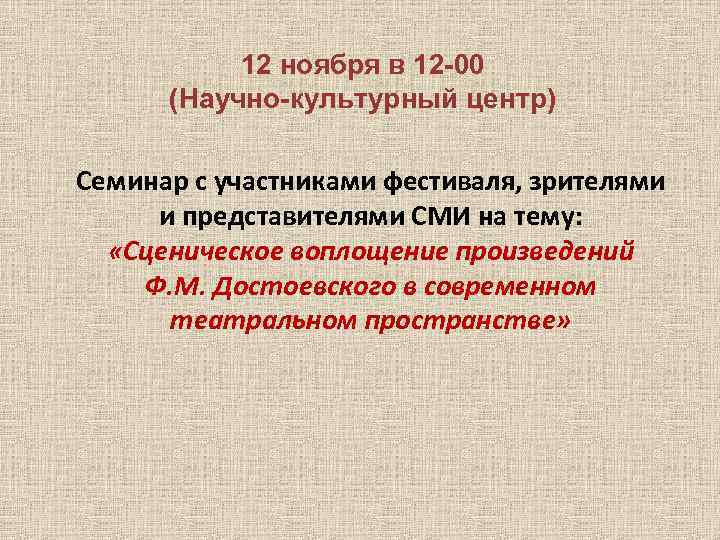 12 ноября в 12-00
(Научно-культурный центр)

Семинар с участниками фестиваля, зрителями и представителями СМИ на тему: «Сценическое воплощение произведений Ф.М. Достоевского в современном театральном пространстве»